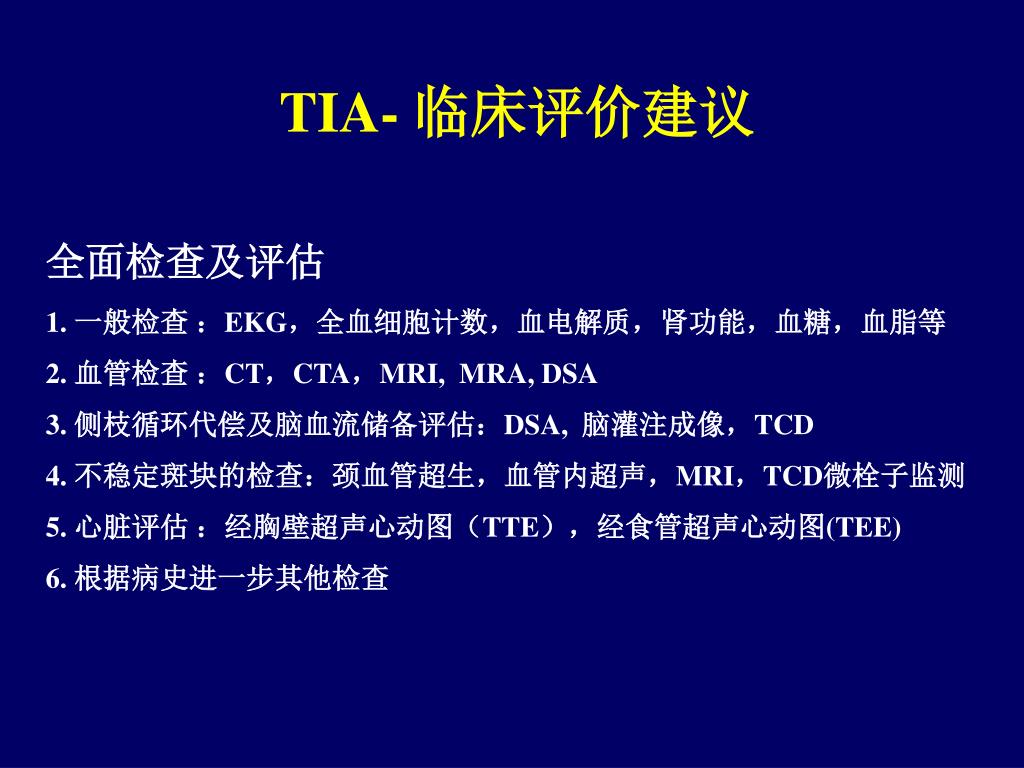 TIA- 临床评价建议

全面检查及评估

1. 一般检查 ：EKG，全血细胞计数，血电解质，肾功能，血糖，血脂等

2. 血管检查 ：CT，CTA，MRI, MRA, DSA

3. 侧枝循环代偿及脑血流储备评估：DSA, 脑灌注成像，TCD

4. 不稳定斑块的检查：颈血管超生，血管内超声，MRI，TCD微栓子监测

5. 心脏评估 ：经胸壁超声心动图（TTE），经食管超声心动图(TEE)

6. 根据病史进一步其他检查